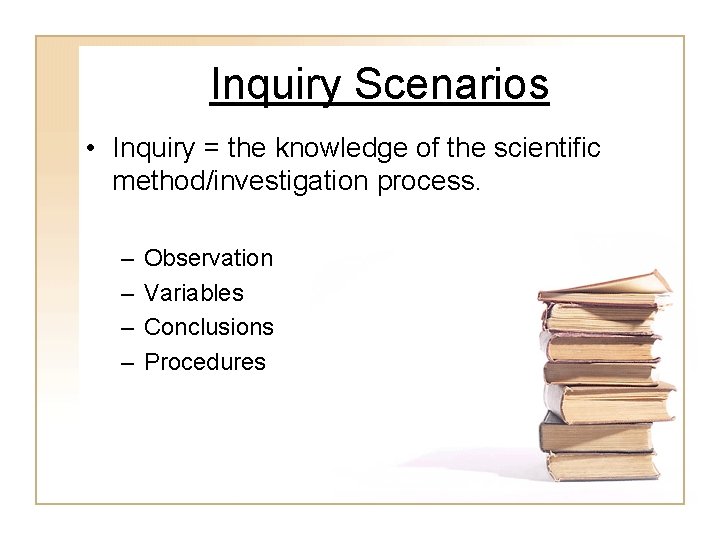 Inquiry Scenarios

• Inquiry = the knowledge of the scientific method/investigation process.

– Observation
– Variables
– Conclusions
– Procedures